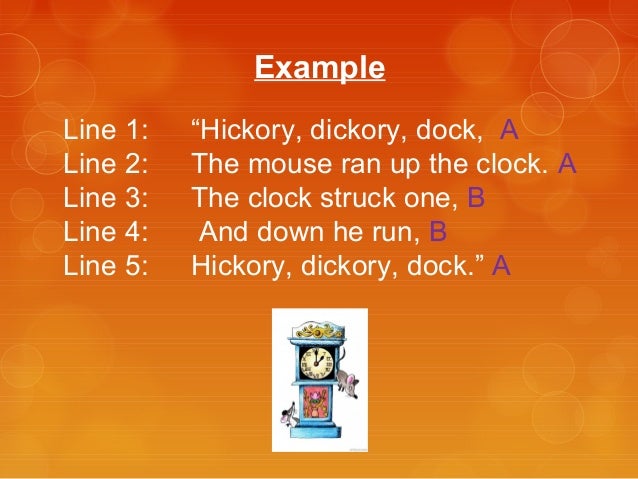 Example

Line 1: “Hickory, dickory, dock, A
Line 2: The mouse ran up the clock. A
Line 3: The clock struck one, B
Line 4: And down he run, B
Line 5: Hickory, dickory, dock.” A